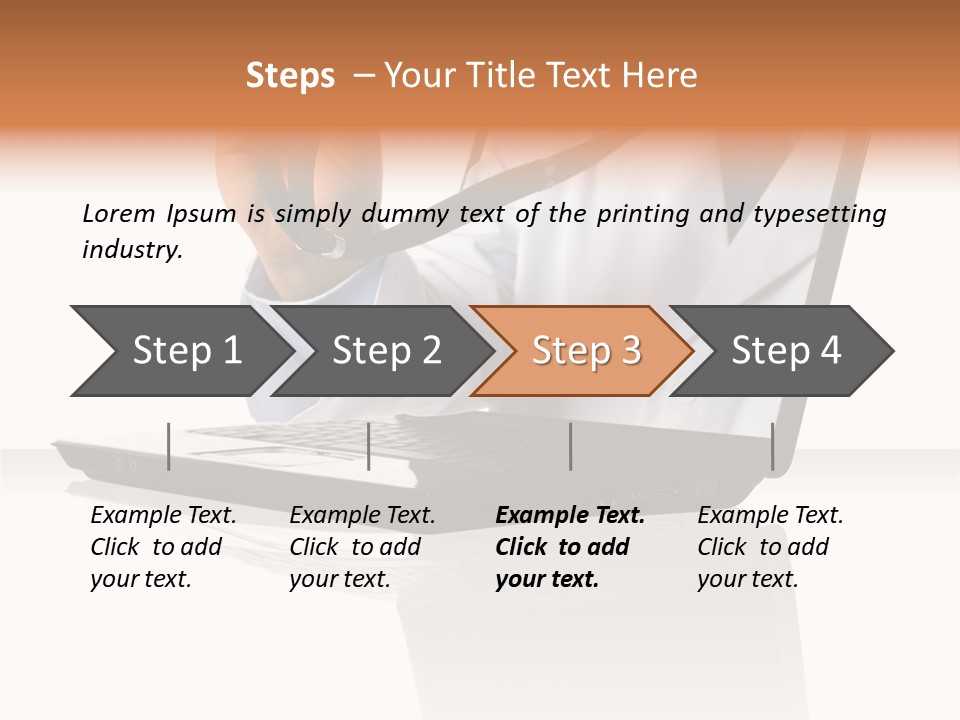 Steps – Your Title Text Here

Lorem Ipsum is simply dummy text of the printing and typesetting industry.

Step 1

Step 2

Step 3

Step 4

Example Text. Click to add your text.

Example Text. Click to add your text.

Example Text. Click to add your text.

Example Text. Click to add your text.